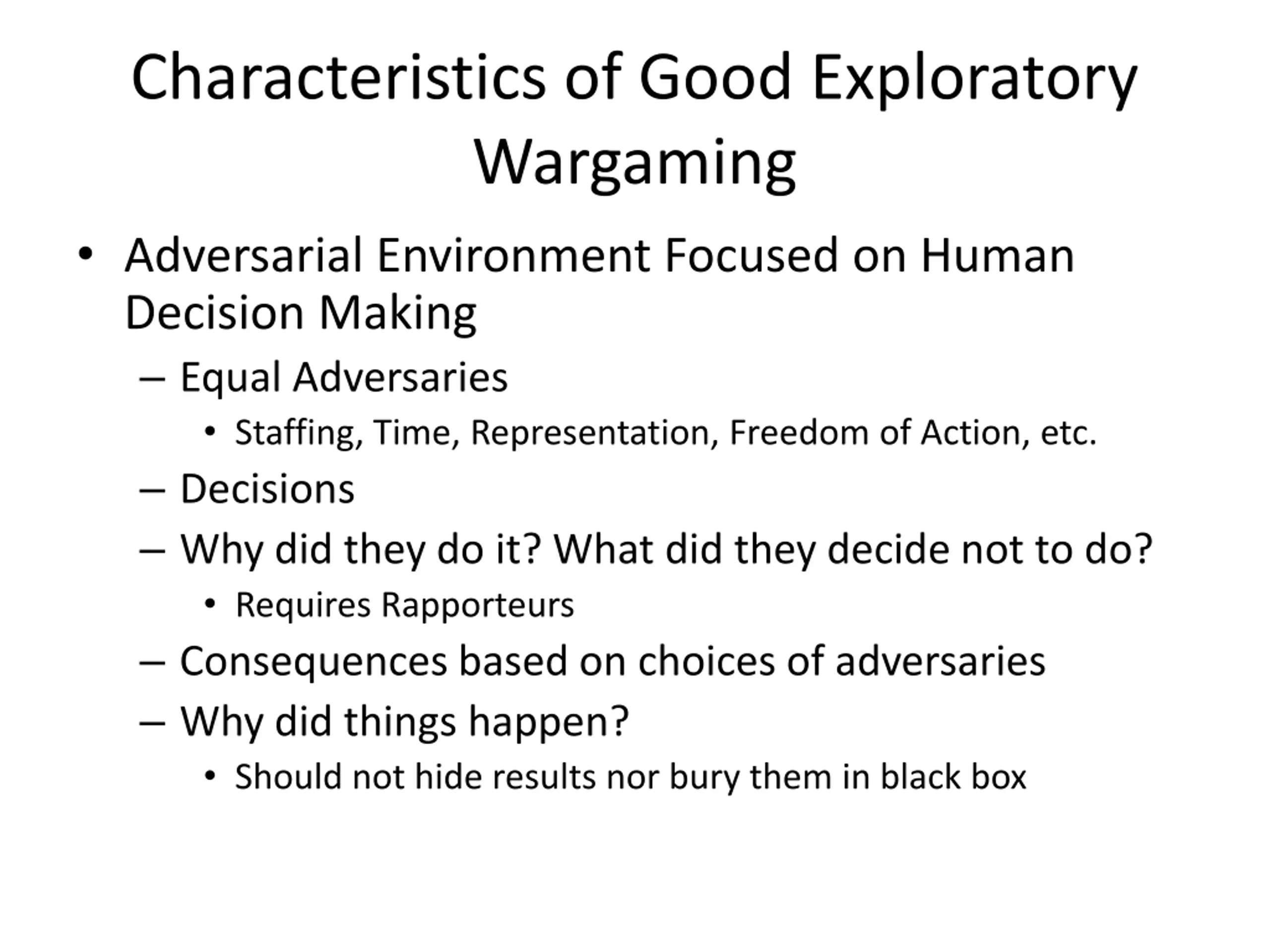 Characteristics of Good Exploratory Wargaming

• Adversarial Environment Focused on Human Decision Making
– Equal Adversaries
• Staffing, Time, Representation, Freedom of Action, etc.
– Decisions
– Why did they do it? What did they decide not to do?
• Requires Rapporteurs
– Consequences based on choices of adversaries
– Why did things happen?
• Should not hide results nor bury them in black box